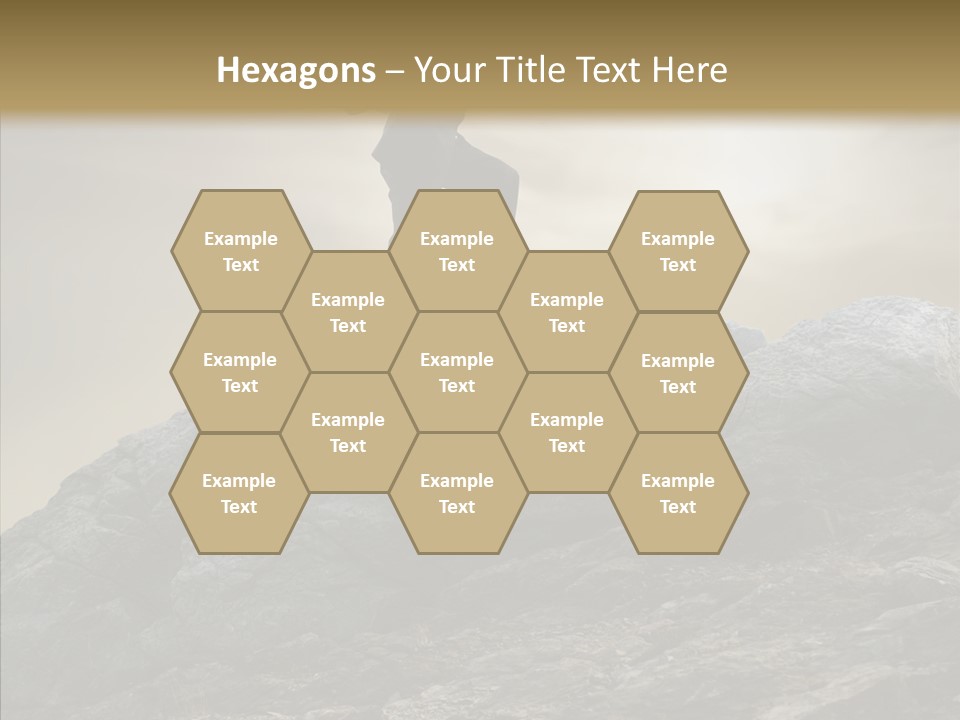 Hexagons – Your Title Text Here

Example Text

Example Text

Example Text

Example Text

Example Text

Example Text

Example Text

Example Text

Example Text

Example Text

Example Text

Example Text

Example Text